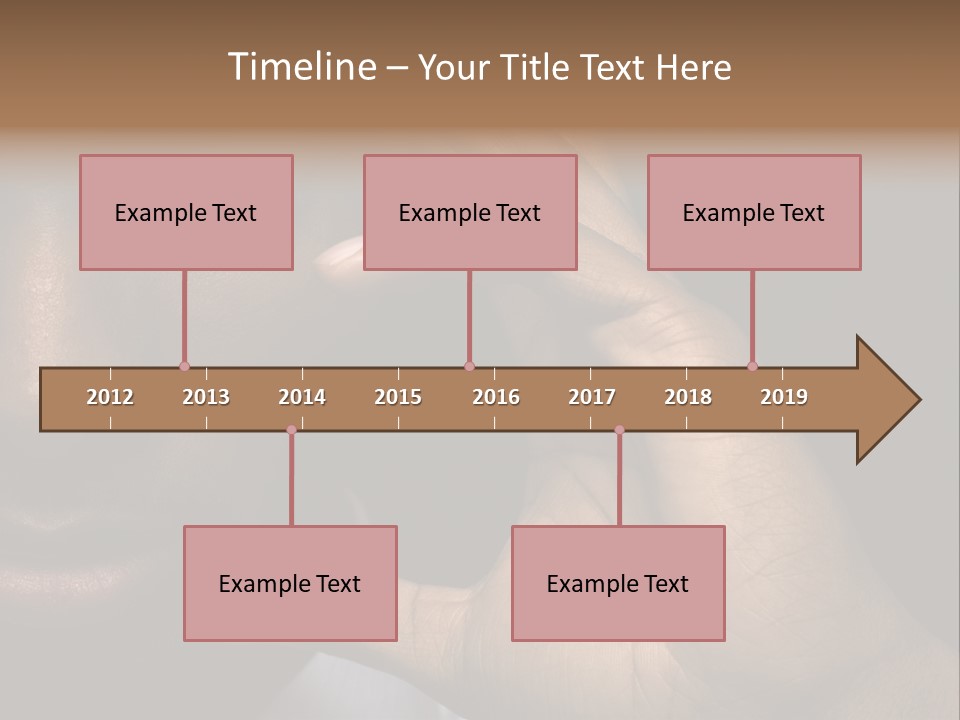 Timeline – Your Title Text Here

Example Text

Example Text

Example Text

2012 2013 2014 2015 2016 2017 2018 2019

Example Text

Example Text